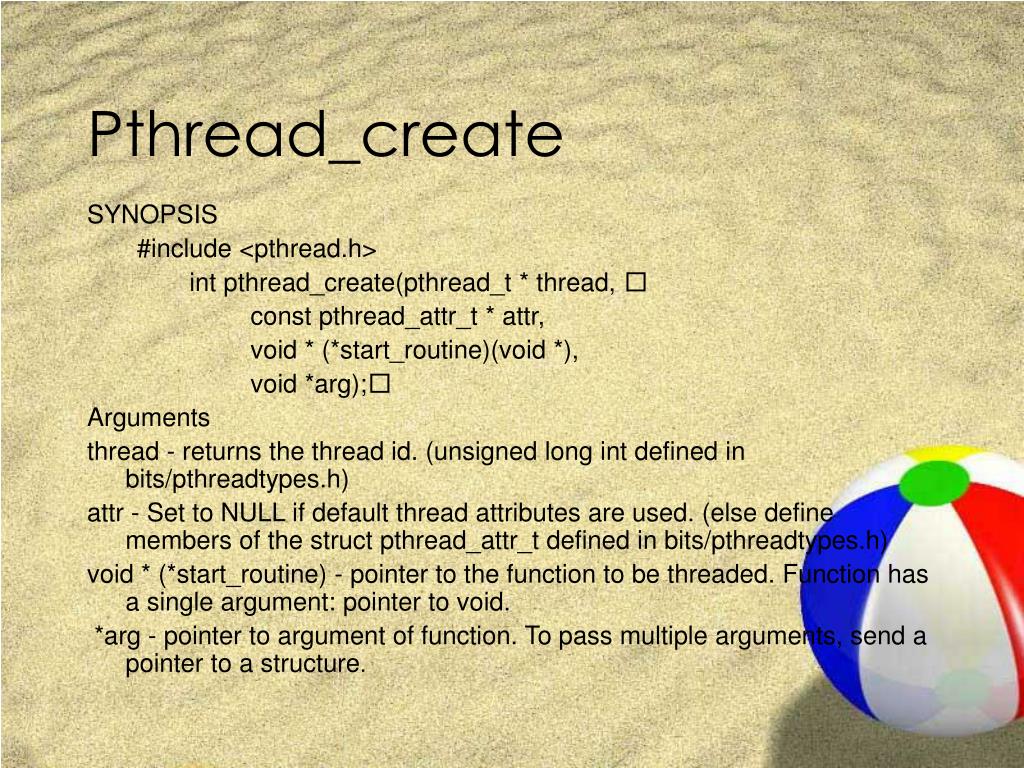 Pthread_create

SYNOPSIS

#include <pthread.h>

int pthread_create(pthread_t * thread, □

const pthread_attr_t * attr,

void * (*start_routine)(void *),

void *arg);□

Arguments

thread - returns the thread id. (unsigned long int defined in bits/pthreadtypes.h)

attr - Set to NULL if default thread attributes are used. (else define members of the struct pthread_attr_t defined in bits/pthreadtypes.h)

void * (*start_routine) - pointer to the function to be threaded. Function has a single argument: pointer to void.

*arg - pointer to argument of function. To pass multiple arguments, send a pointer to a structure.